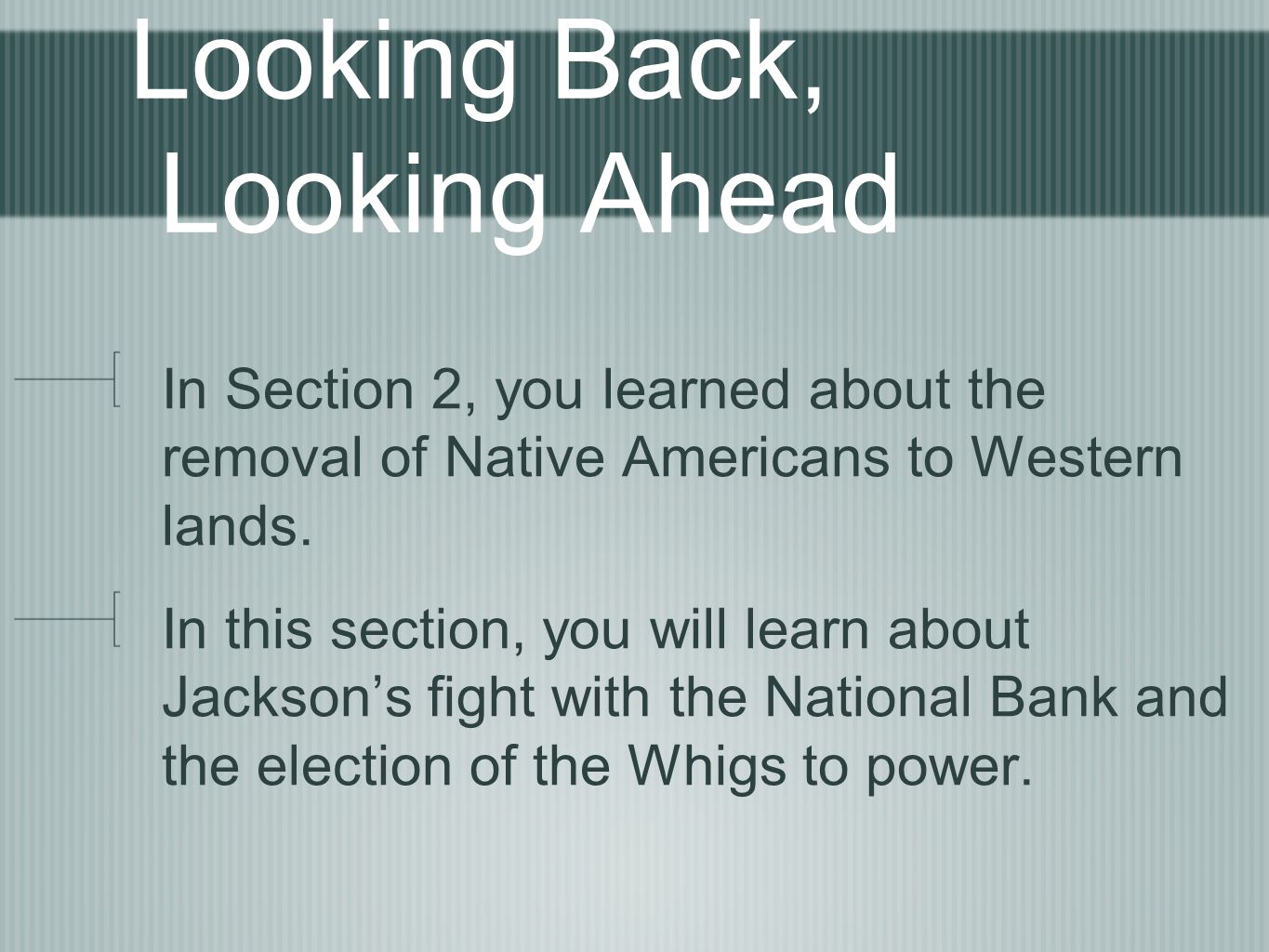 Looking Back, Looking Ahead

In Section 2, you learned about the removal of Native Americans to Western lands.

In this section, you will learn about Jackson’s fight with the National Bank and the election of the Whigs to power.